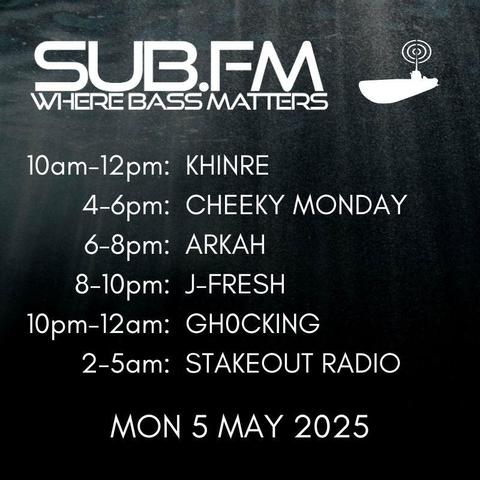 SUB.FM
WHERE BASS MATTERS

10am-12pm: KHINRE
4-6pm: CHEEKY MONDAY
6-8pm: ARKAH
8-10pm: J-FRESH
10pm-12am: GH0CKING
2-5am: STAKEOUT RADIO

MON 5 MAY 2025